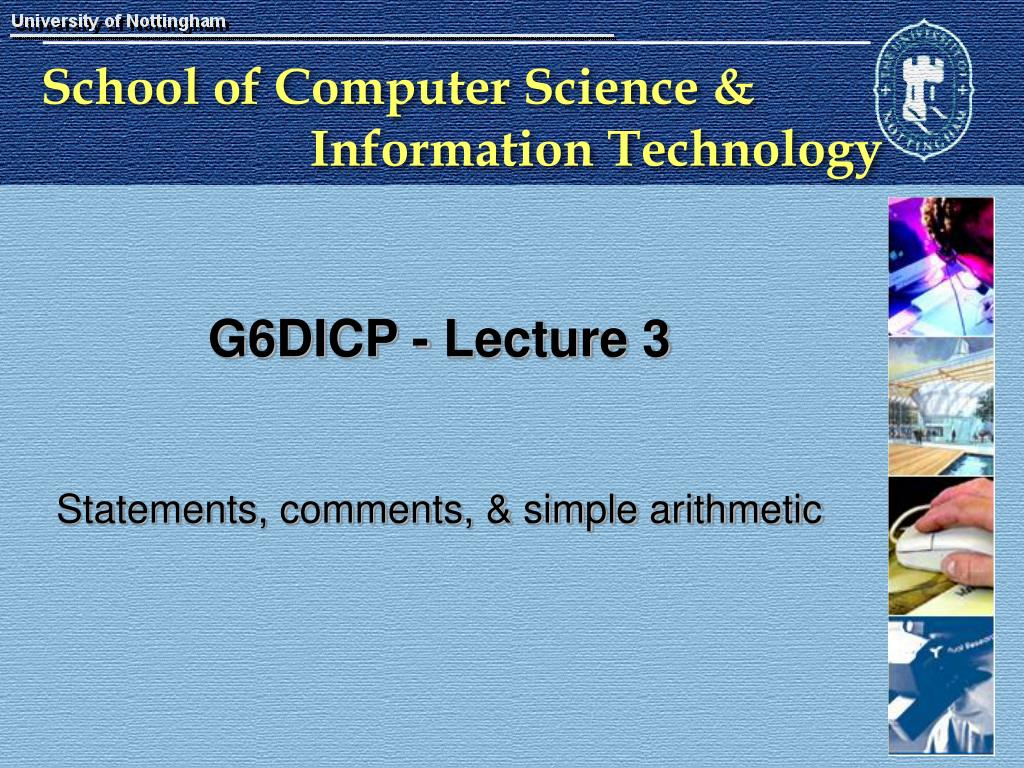 University of Nottingham

School of Computer Science & Information Technology

THE UNIVERSITY OF NOTTINGHAM

G6DICP - Lecture 3

Statements, comments, & simple arithmetic